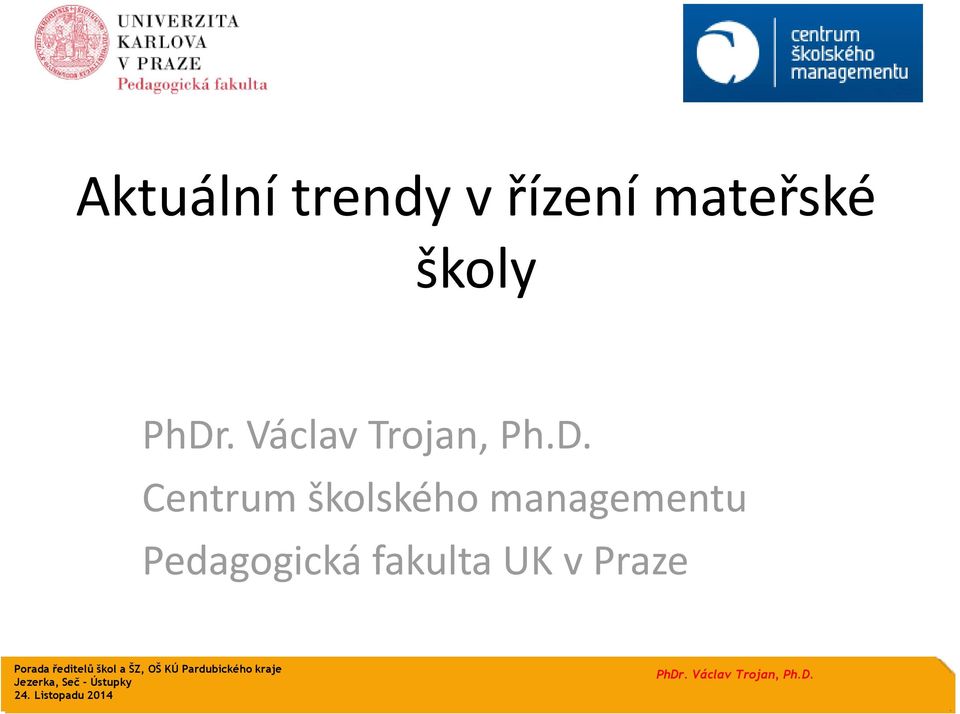 UNIVERZITA KARLOVA V PRAZE
Pedagogická fakulta

centrum školského managementu

Aktuální trendy v řízení mateřské školy

PhDr. Václav Trojan, Ph.D.
Centrum školského managementu
Pedagogická fakulta UK v Praze

Porada ředitelů škol a ŠZ, OŠ KÚ Pardubického kraje
Jezerka, Seč - Ústupky
24. Listopadu 2014

PhDr. Václav Trojan, Ph.D.